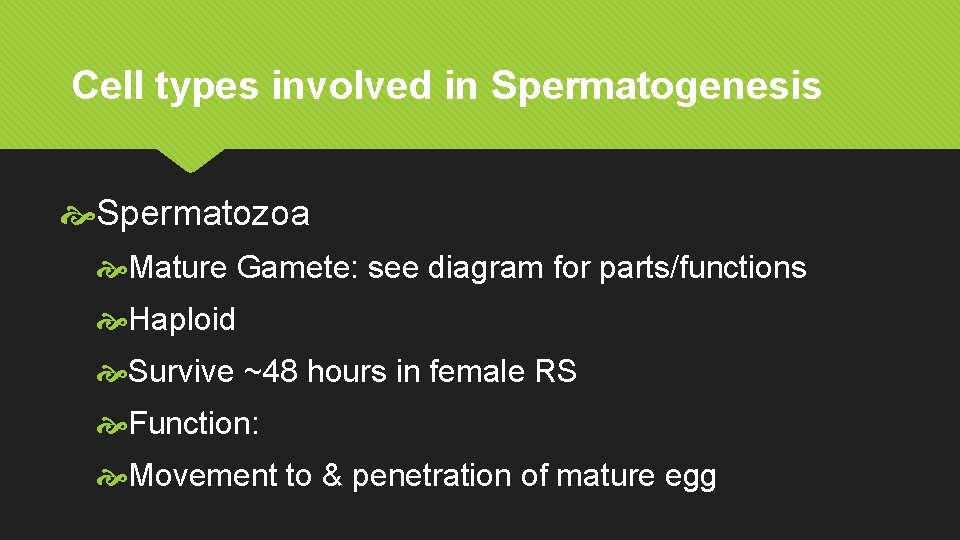 Cell types involved in Spermatogenesis

Spermatozoa

Mature Gamete: see diagram for parts/functions

Haploid

Survive ~48 hours in female RS

Function:

Movement to & penetration of mature egg